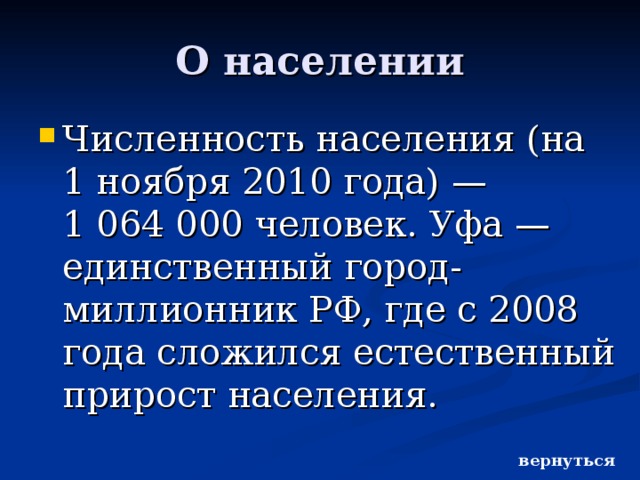 О населении

Численность населения (на 1 ноября 2010 года) — 1 064 000 человек. Уфа — единственный город-миллионник РФ, где с 2008 года сложился естественный прирост населения.

вернуться